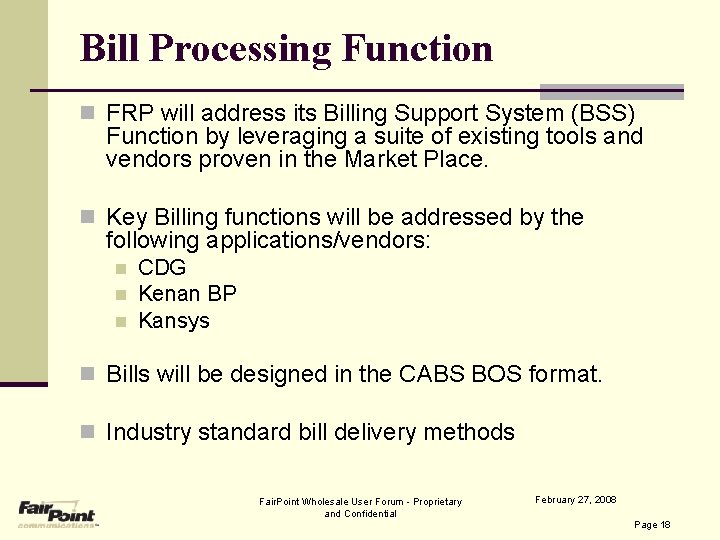 Bill Processing Function

FRP will address its Billing Support System (BSS) Function by leveraging a suite of existing tools and vendors proven in the Market Place.

Key Billing functions will be addressed by the following applications/vendors:

CDG

Kenan BP

Kansys

Bills will be designed in the CABS BOS format.

Industry standard bill delivery methods

FairPoint communications

FairPoint Wholesale User Forum - Proprietary and Confidential

February 27, 2008

Page 18